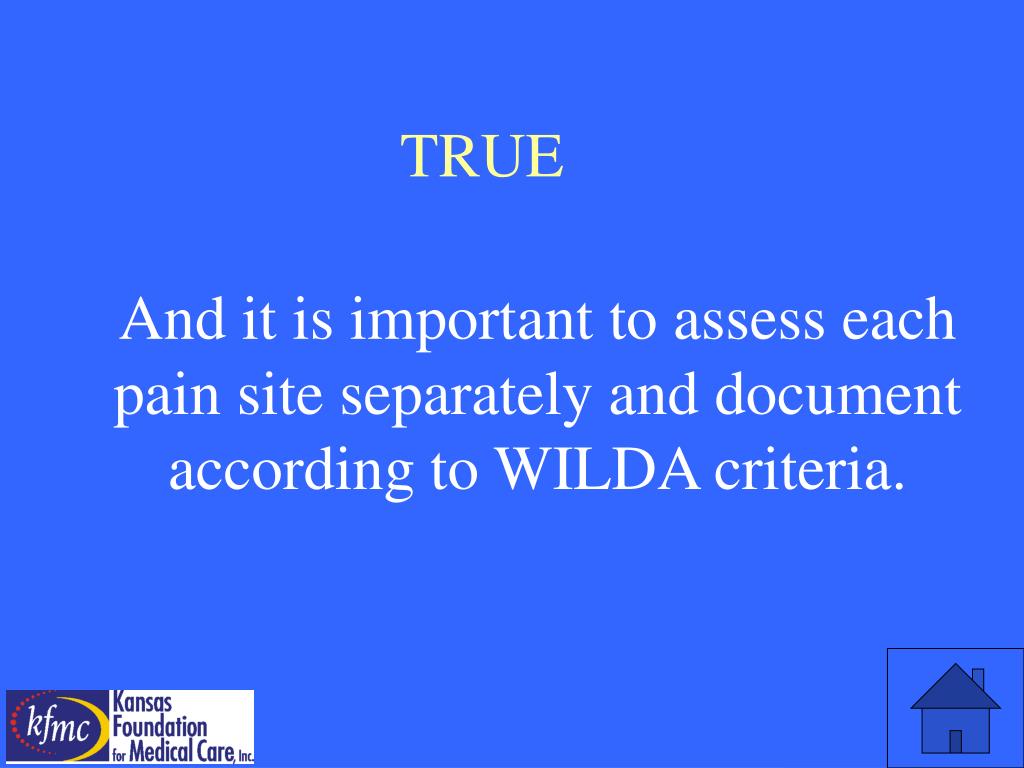 TRUE

And it is important to assess each pain site separately and document according to WILDA criteria.

kfmc Kansas Foundation for Medical Care, Inc.